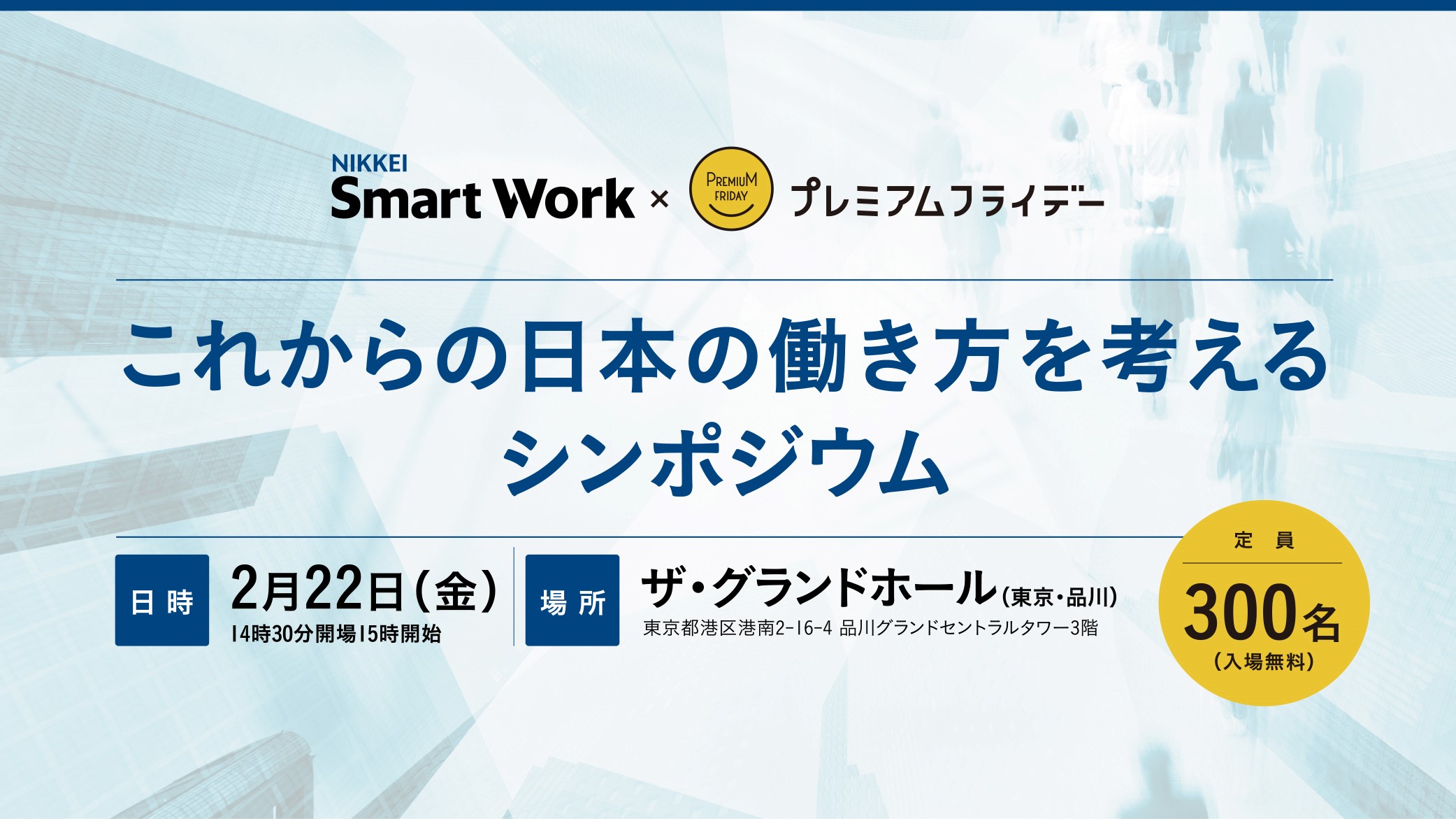 NIKKEI
Smart Work × PREMIUM FRIDAY プレミアムフライデー

これからの日本の働き方を考える
シンポジウム

日時 2月22日(金)
14時30分開場15時開始

場所 ザ・グランドホール(東京・品川)
東京都港区港南2-16-4 品川グランドセントラルタワー3階

定員
300名
(入場無料)